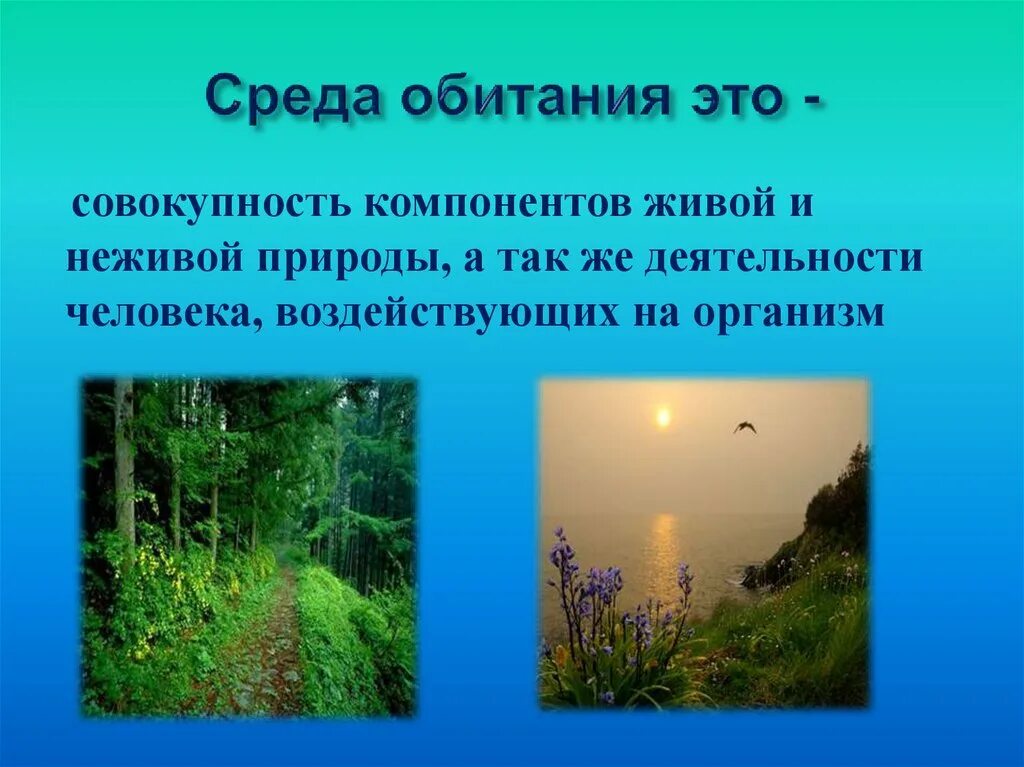 Среда обитания это -

совокупность компонентов живой и неживой природы, а так же деятельности человека, воздействующих на организм